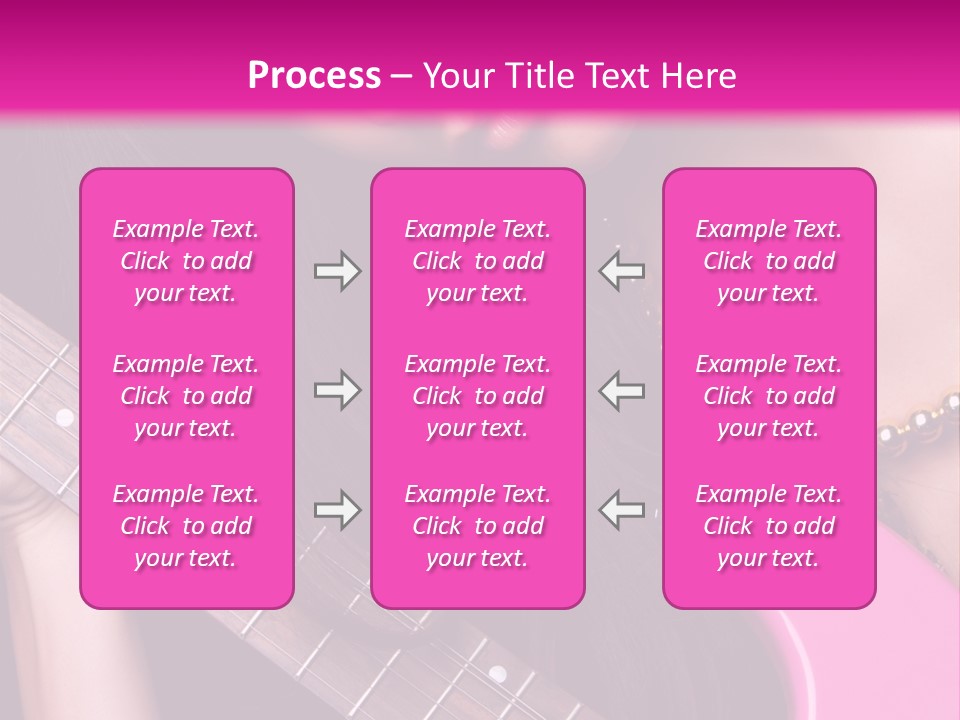 Process – Your Title Text Here

Example Text. Click to add your text.

Example Text. Click to add your text.

Example Text. Click to add your text.

Example Text. Click to add your text.

Example Text. Click to add your text.

Example Text. Click to add your text.

Example Text. Click to add your text.

Example Text. Click to add your text.

Example Text. Click to add your text.